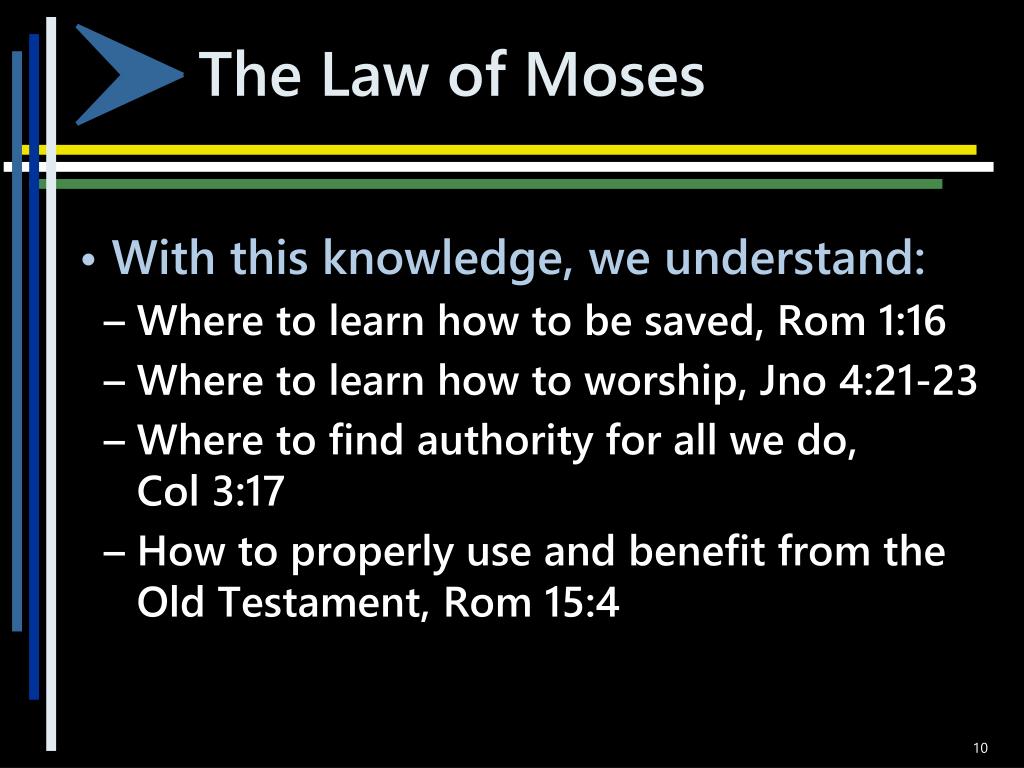 The Law of Moses

• With this knowledge, we understand:
– Where to learn how to be saved, Rom 1:16
– Where to learn how to worship, Jno 4:21-23
– Where to find authority for all we do, Col 3:17
– How to properly use and benefit from the Old Testament, Rom 15:4

10